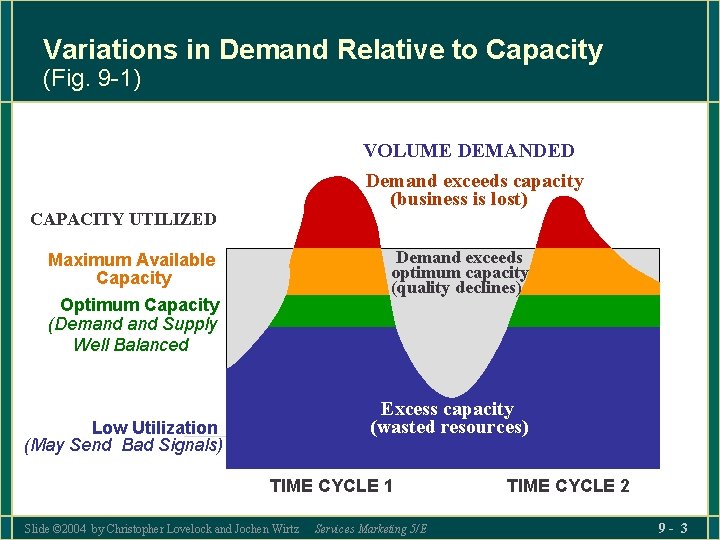 Variations in Demand Relative to Capacity
(Fig. 9-1)

VOLUME DEMANDED

Demand exceeds capacity
(business is lost)

CAPACITY UTILIZED

Maximum Available Capacity

Demand exceeds optimum capacity (quality declines)

Optimum Capacity
(Demand and Supply Well Balanced

Excess capacity
(wasted resources)

Low Utilization
(May Send Bad Signals)

TIME CYCLE 1

TIME CYCLE 2

Slide ©2004 by Christopher Lovelock and Jochen Wirtz Services Marketing 5/E

9 - 3